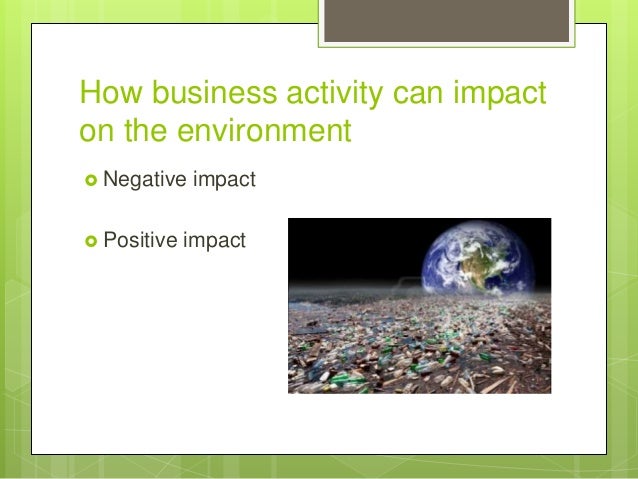 How business activity can impact on the environment

Negative impact

Positive impact